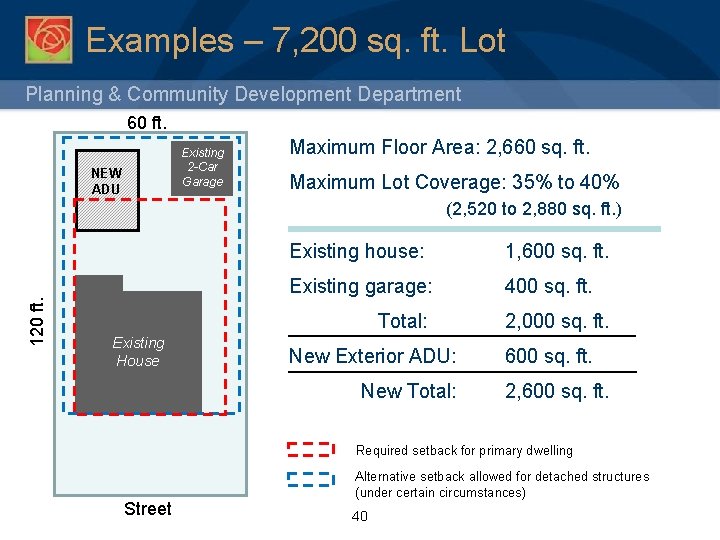 Examples – 7,200 sq. ft. Lot

Planning & Community Development Department

60 ft.

120 ft.

NEW ADU

Existing 2-Car Garage

Existing House

Street

Maximum Floor Area: 2,660 sq. ft.

Maximum Lot Coverage: 35% to 40%
(2,520 to 2,880 sq. ft.)

| | |
|---|---|
| Existing house: | 1,600 sq. ft. |
| Existing garage: | 400 sq. ft. |
| Total: | 2,000 sq. ft. |
| New Exterior ADU: | 600 sq. ft. |
| New Total: | 2,600 sq. ft. |

Required setback for primary dwelling

Alternative setback allowed for detached structures (under certain circumstances)

40